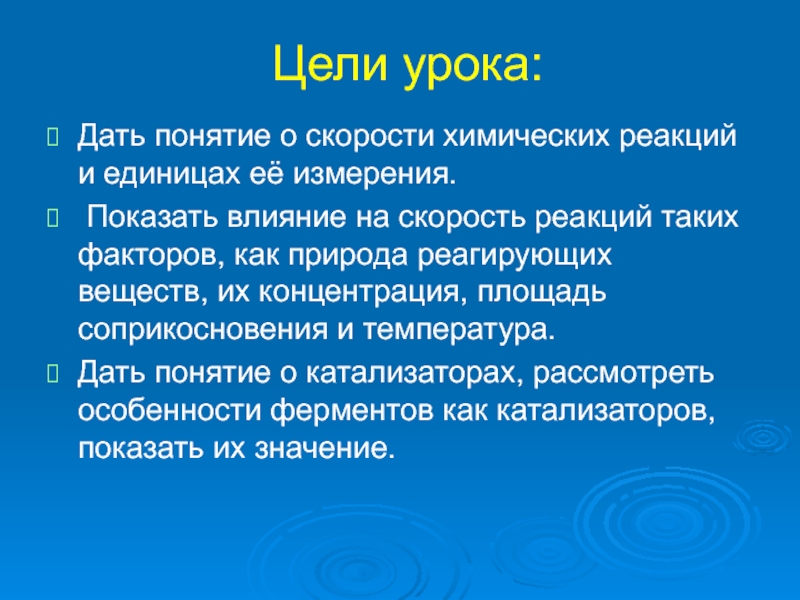 Цели урока:

Дать понятие о скорости химических реакций и единицах её измерения.

Показать влияние на скорость реакций таких факторов, как природа реагирующих веществ, их концентрация, площадь соприкосновения и температура.

Дать понятие о катализаторах, рассмотреть особенности ферментов как катализаторов, показать их значение.